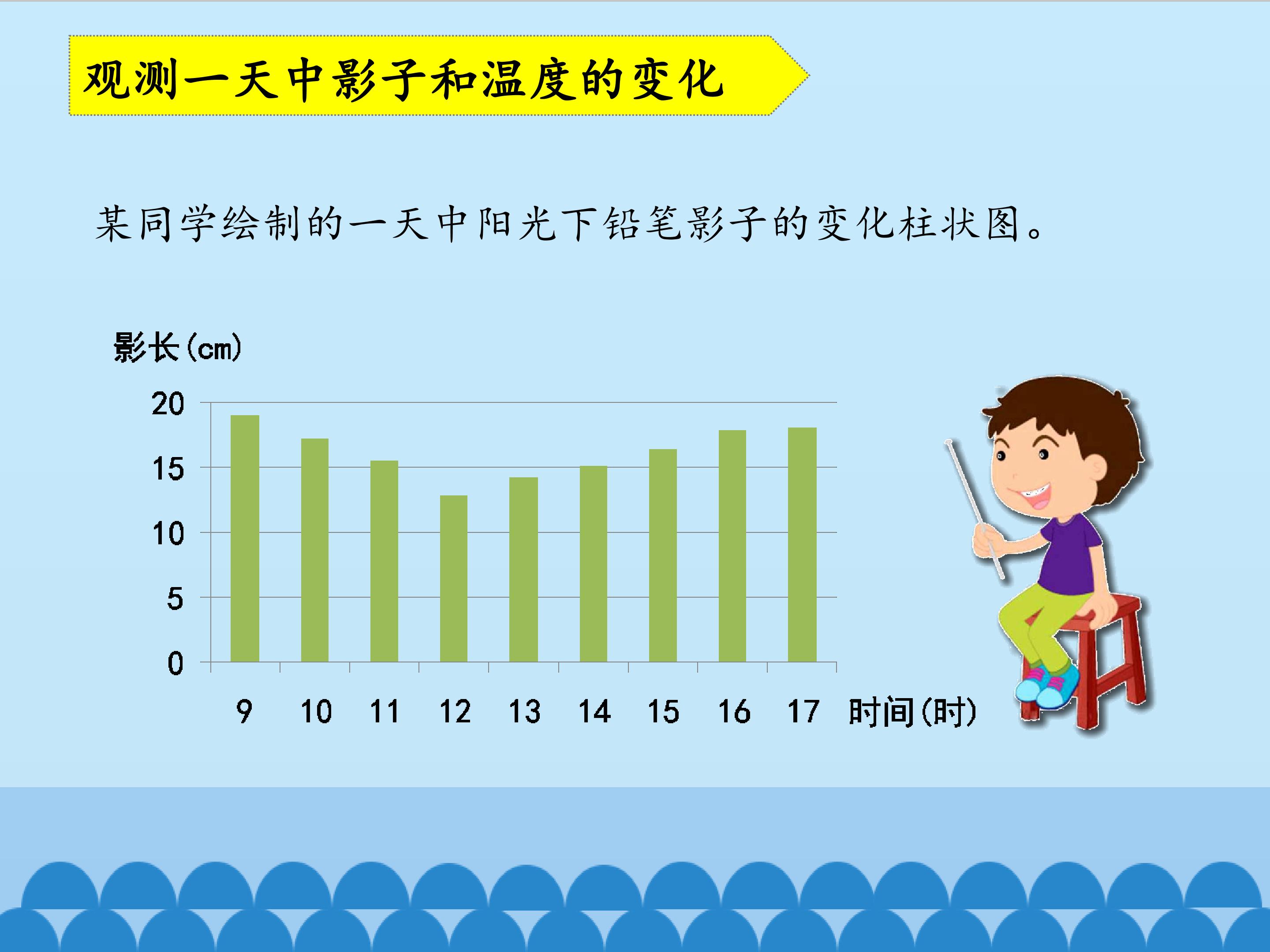 观测一天中影子和温度的变化

某同学绘制的一天中阳光下铅笔影子的变化柱状图。

影长(cm)

20
15
10
5
0

9 10 11 12 13 14 15 16 17 时间(时)